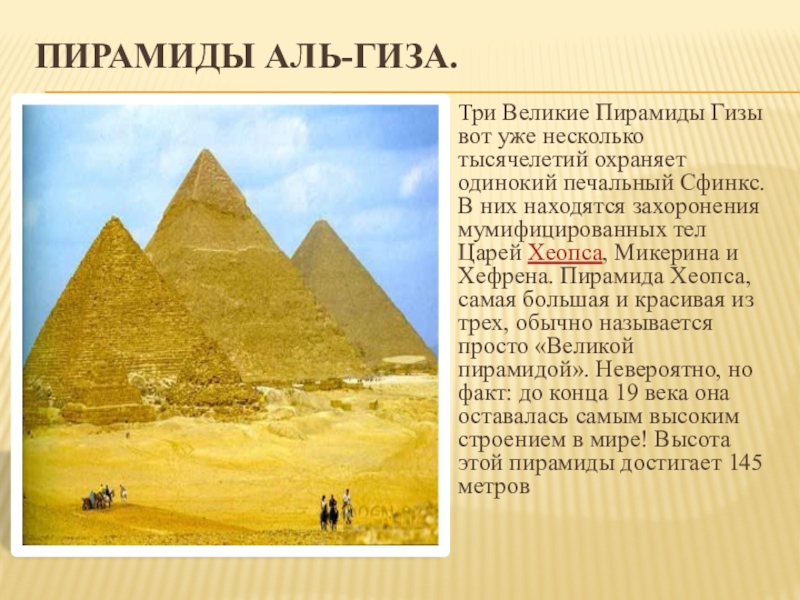 ПИРАМИДЫ АЛЬ-ГИЗА.

Три Великие Пирамиды Гизы вот уже несколько тысячелетий охраняет одинокий печальный Сфинкс. В них находятся захоронения мумифицированных тел Царей Хеопса, Микерина и Хефрена. Пирамида Хеопса, самая большая и красивая из трех, обычно называется просто «Великой пирамидой». Невероятно, но факт: до конца 19 века она оставалась самым высоким строением в мире! Высота этой пирамиды достигает 145 метров